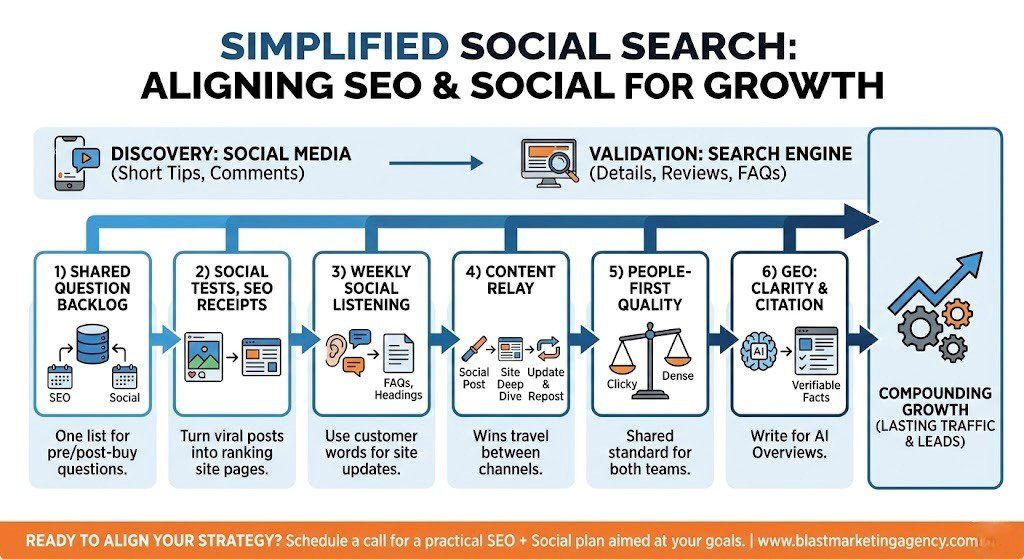 SIMPLIFIED SOCIAL SEARCH: ALIGNING SEO & SOCIAL FOR GROWTH

DISCOVERY: SOCIAL MEDIA
(Short Tips, Comments)

VALIDATION: SEARCH ENGINE
(Details, Reviews, FAQs)

1) SHARED QUESTION BACKLOG
SEO
Social
One list for pre/post-buy questions.

2) SOCIAL TESTS, SEO RECEIPTS
Turn viral posts into ranking site pages.

3) WEEKLY SOCIAL LISTENING
FAQs, Headings
Use customer words for site updates.

4) CONTENT RELAY
Social Post
Site Deep Dive
Update & Repost
Wins travel between channels.

5) PEOPLE-FIRST QUALITY
Clicky
Dense
Shared standard for both teams.

6) GEO: CLARITY & CITATION
AI
Verifiable Facts
Write for AI Overviews.

COMPOUNDING GROWTH
(LASTING TRAFFIC & LEADS)

READY TO ALIGN YOUR STRATEGY? Schedule a call for a practical SEO + Social plan aimed at your goals. | www.blastmarketingagency.com